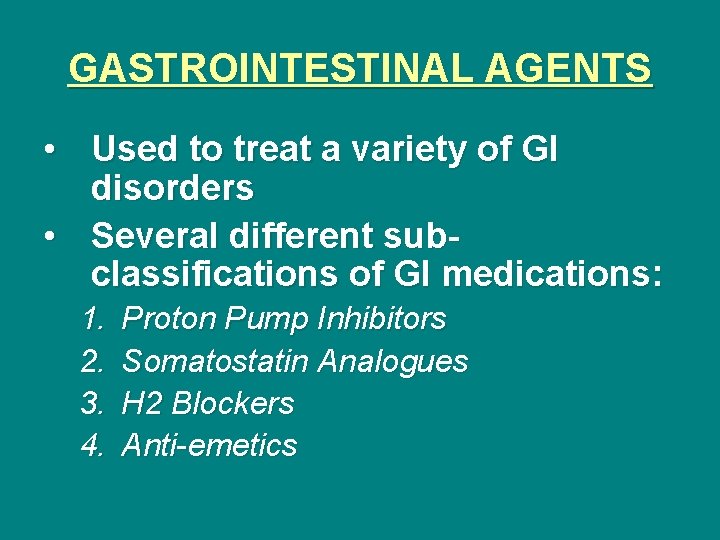 GASTROINTESTINAL AGENTS

• Used to treat a variety of GI disorders
• Several different sub-classifications of GI medications:
1. Proton Pump Inhibitors
2. Somatostatin Analogues
3. H2 Blockers
4. Anti-emetics